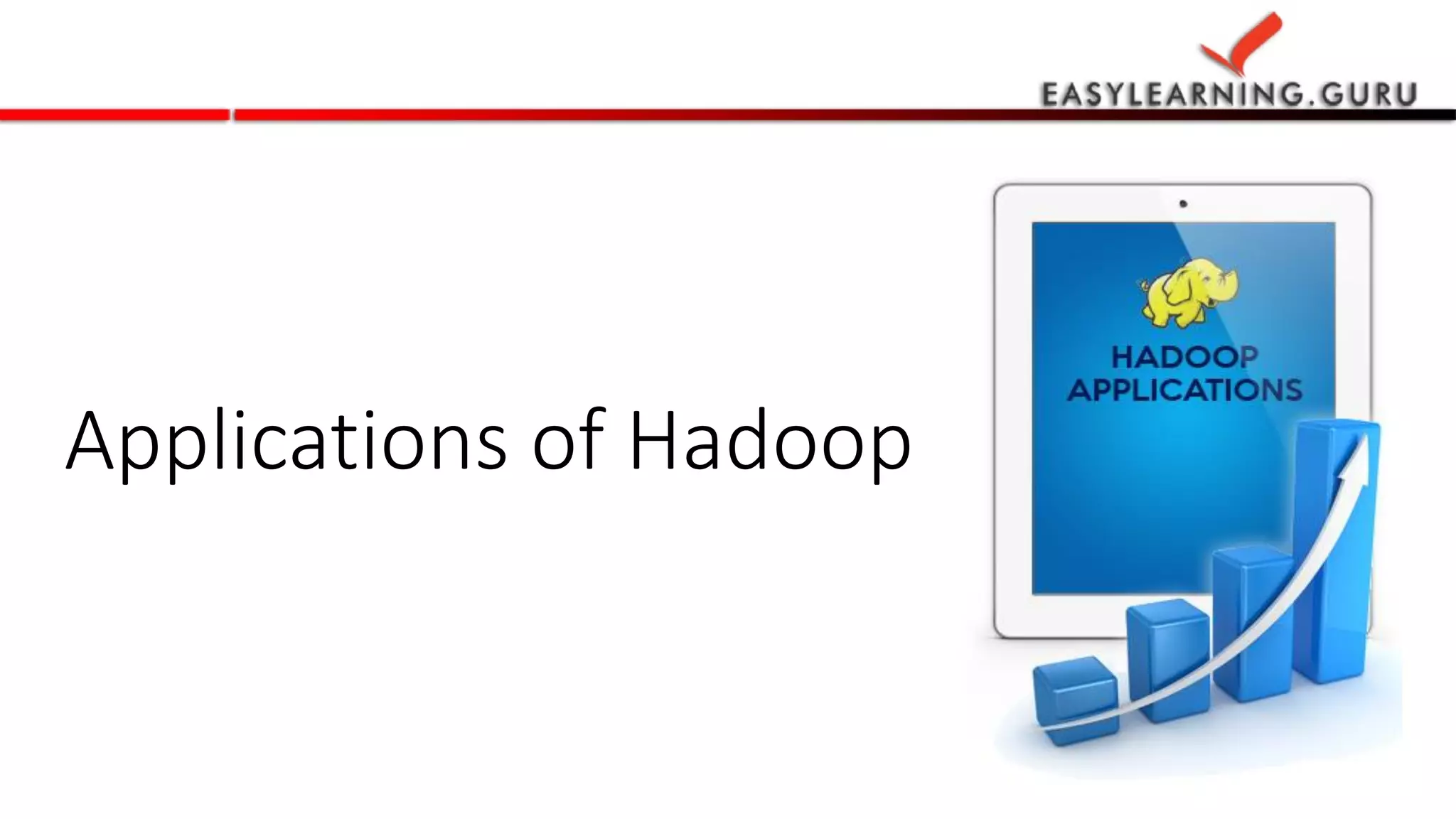 EASYLEARNING.GURU

Applications of Hadoop

HADOOP APPLICATIONS